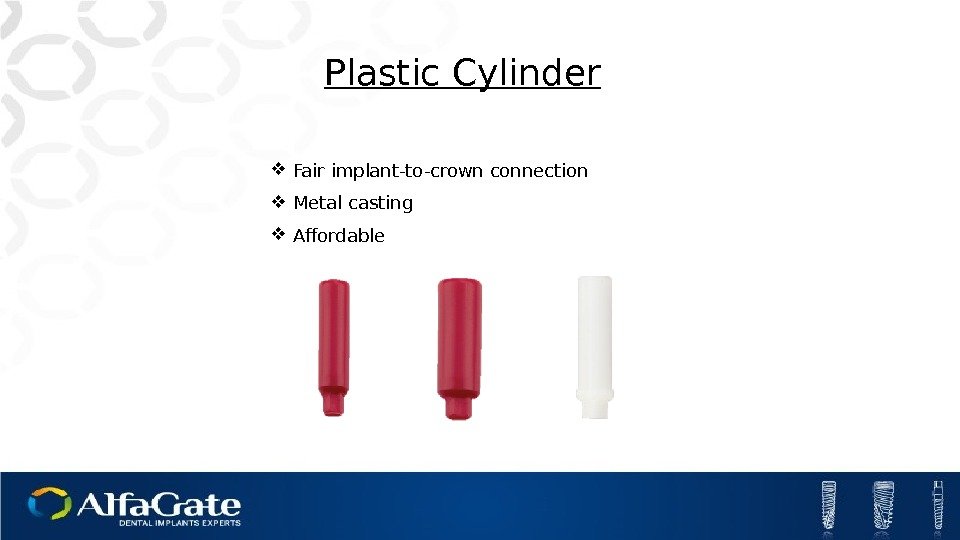 Plastic Cylinder

❖ Fair implant-to-crown connection
❖ Metal casting
❖ Affordable

AlfaGate
DENTAL IMPLANTS EXPERTS